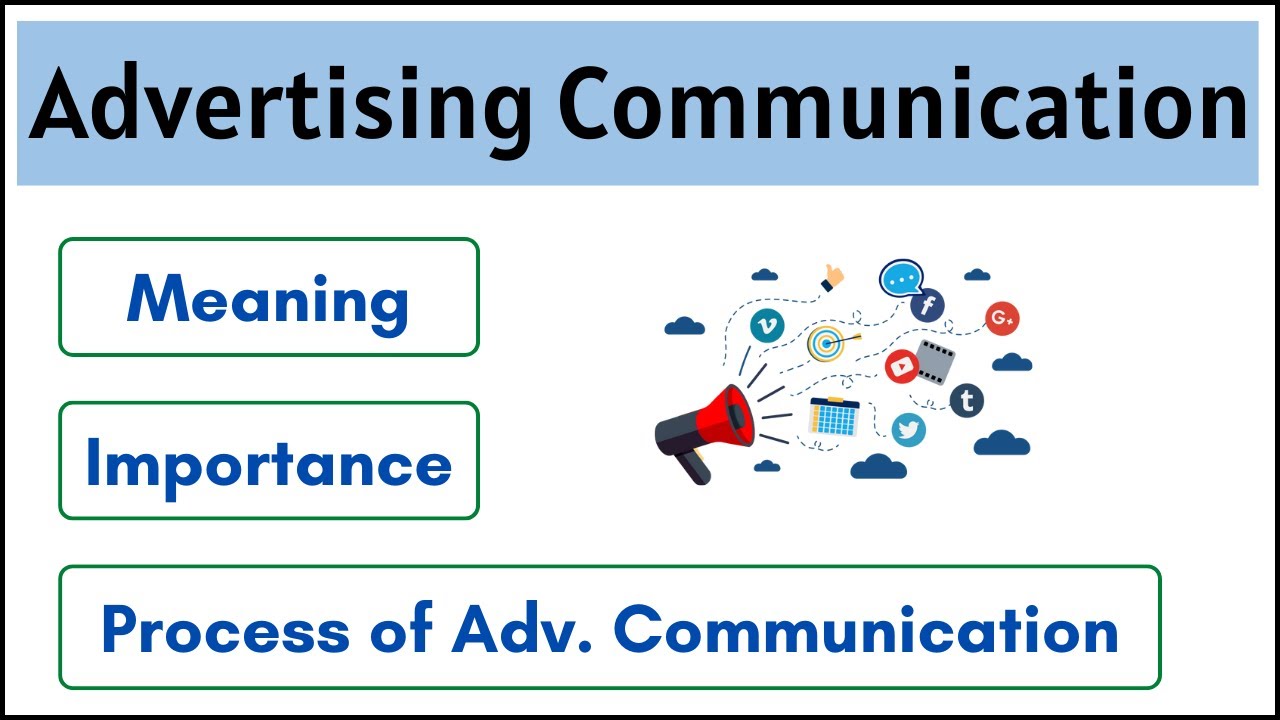 Advertising Communication

Meaning

Importance

Process of Adv. Communication